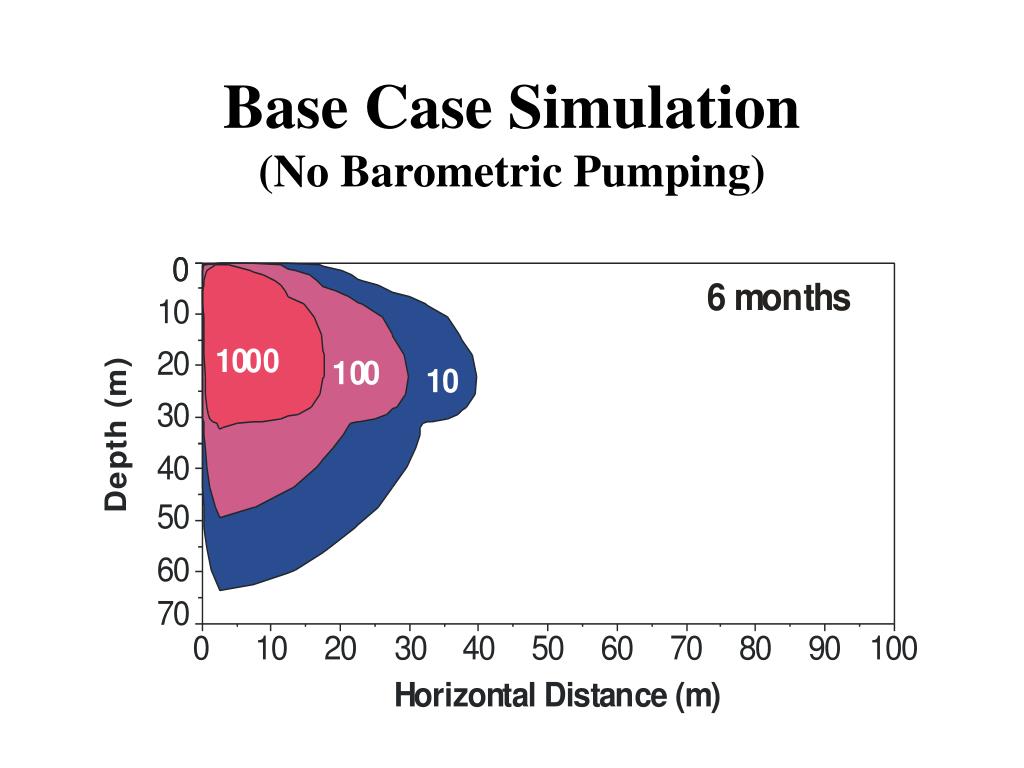 Base Case Simulation
(No Barometric Pumping)

6 months

1000
100
10

Depth (m)
0
10
20
30
40
50
60
70

0
10
20
30
40
50
60
70
80
90
100

Horizontal Distance (m)